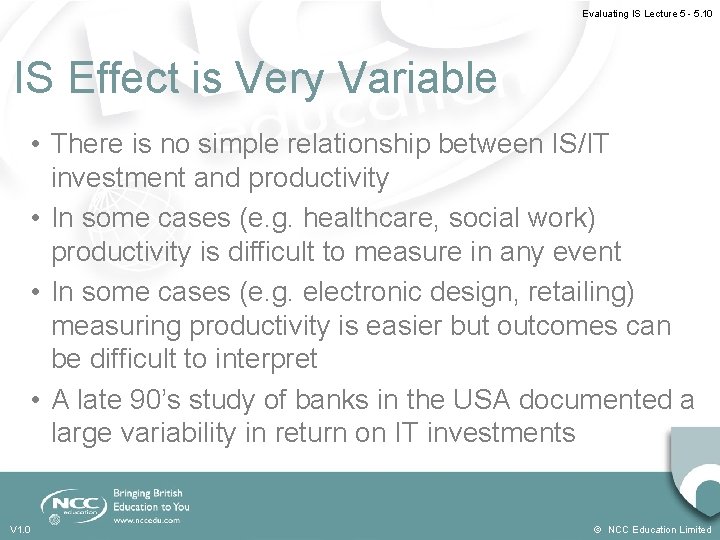 Evaluating IS Lecture 5 - 5.10

IS Effect is Very Variable

• There is no simple relationship between IS/IT investment and productivity
• In some cases (e.g. healthcare, social work) productivity is difficult to measure in any event
• In some cases (e.g. electronic design, retailing) measuring productivity is easier but outcomes can be difficult to interpret
• A late 90's study of banks in the USA documented a large variability in return on IT investments

NCC education
Bringing British Education to You
www.nccedu.com

V1.0

© NCC Education Limited